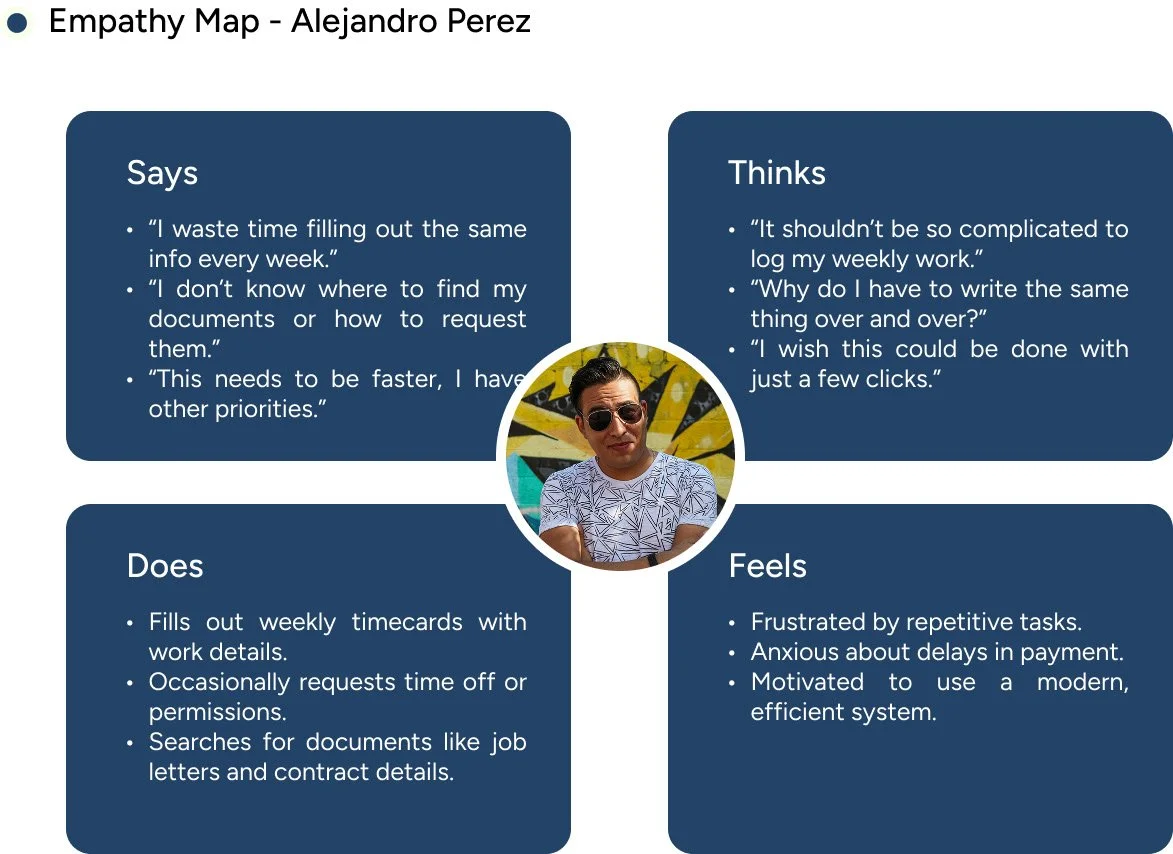 Empathy Map - Alejandro Perez

Says

- “I waste time filling out the same info every week.”
- “I don’t know where to find my documents or how to request them.”
- “This needs to be faster, I have other priorities.”

Thinks

- “It shouldn’t be so complicated to log my weekly work.”
- “Why do I have to write the same thing over and over?”
- “I wish this could be done with just a few clicks.”

Does

- Fills out weekly timecards with work details.
- Occasionally requests time off or permissions.
- Searches for documents like job letters and contract details.

Feels

- Frustrated by repetitive tasks.
- Anxious about delays in payment.
- Motivated to use a modern, efficient system.